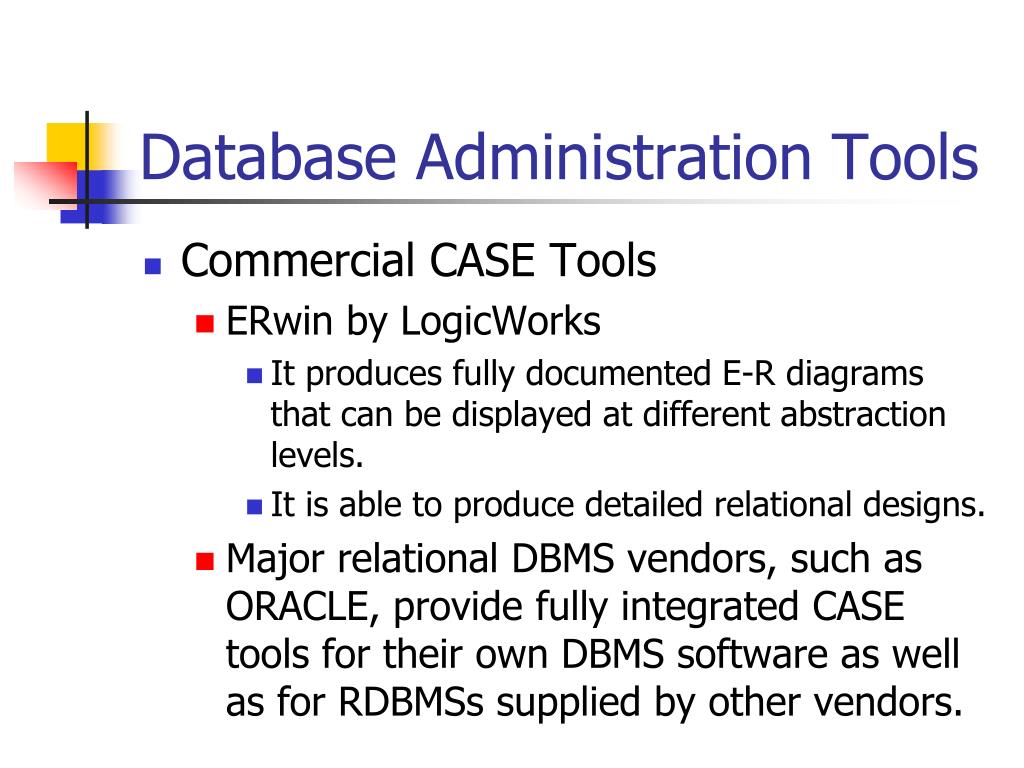 Database Administration Tools

Commercial CASE Tools

ERwin by LogicWorks

It produces fully documented E-R diagrams that can be displayed at different abstraction levels.

It is able to produce detailed relational designs.

Major relational DBMS vendors, such as ORACLE, provide fully integrated CASE tools for their own DBMS software as well as for RDBMSs supplied by other vendors.